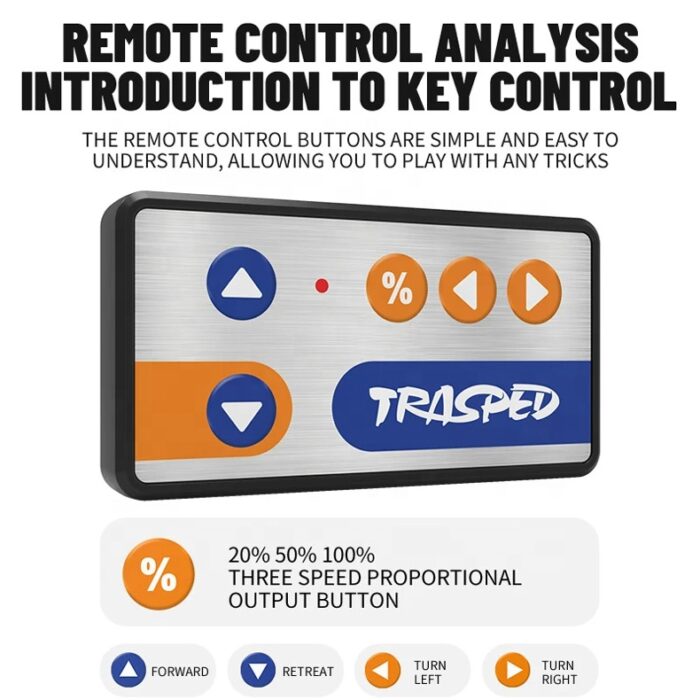 REMOTE CONTROL ANALYSIS
INTRODUCTION TO KEY CONTROL

THE REMOTE CONTROL BUTTONS ARE SIMPLE AND EASY TO UNDERSTAND, ALLOWING YOU TO PLAY WITH ANY TRICKS

%

TRASPED

%

20% 50% 100%
THREE SPEED PROPORTIONAL OUTPUT BUTTON

FORWARD

RETREAT

TURN LEFT

TURN RIGHT